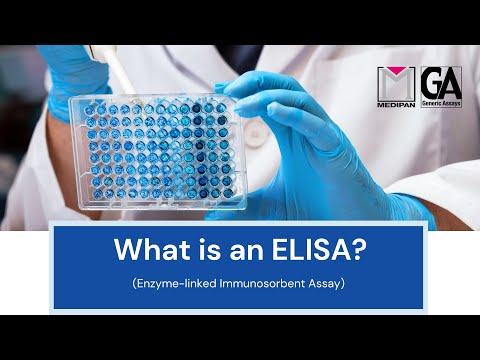 M
MEDIPAN

GA
Generic Assays

What is an ELISA?

(Enzyme-linked Immunosorbent Assay)